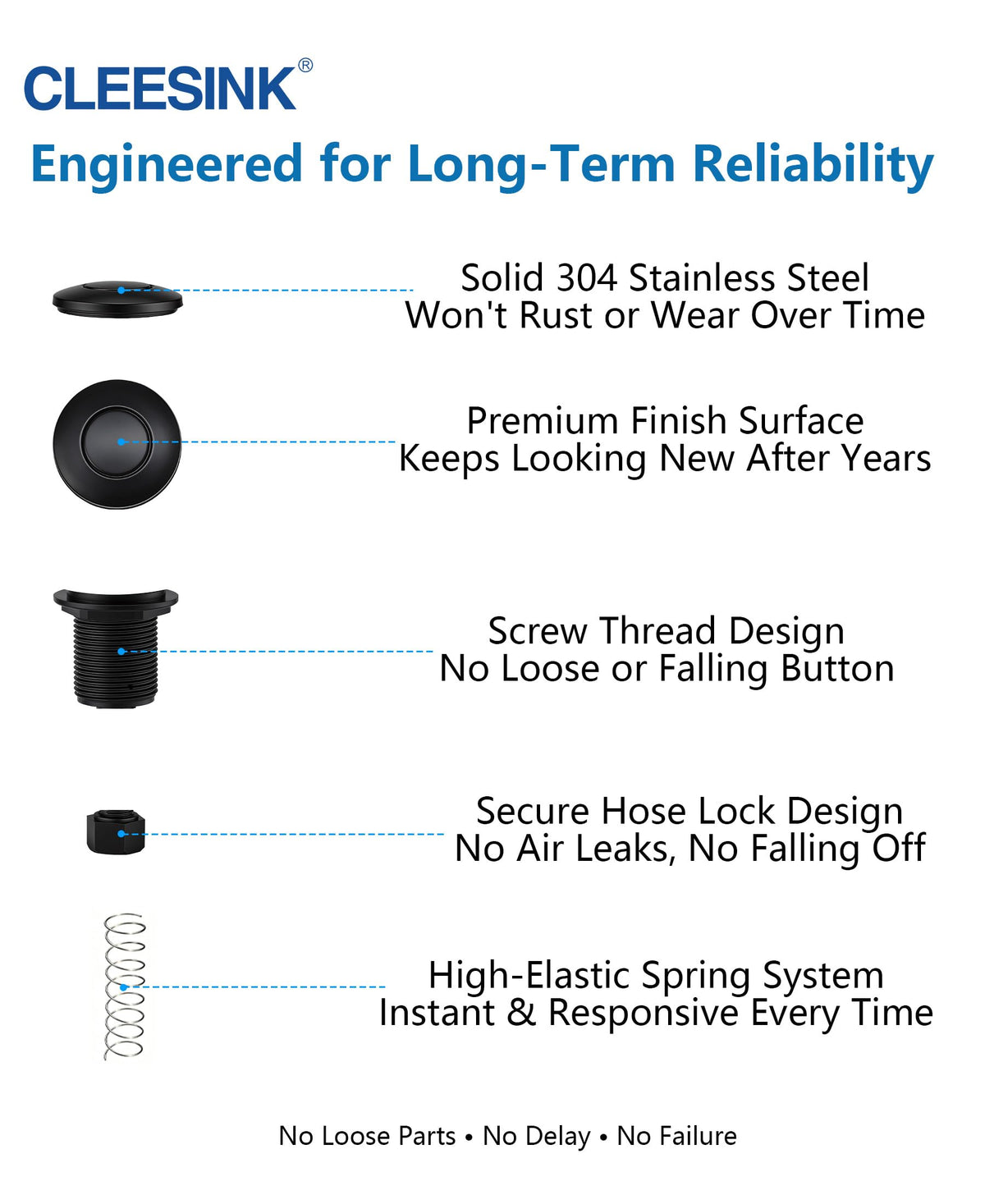 CLEESINK®

Engineered for Long-Term Reliability

Solid 304 Stainless Steel
Won't Rust or Wear Over Time

Premium Finish Surface
Keeps Looking New After Years

Screw Thread Design
No Loose or Falling Button

Secure Hose Lock Design
No Air Leaks, No Falling Off

High-Elastic Spring System
Instant & Responsive Every Time

No Loose Parts • No Delay • No Failure